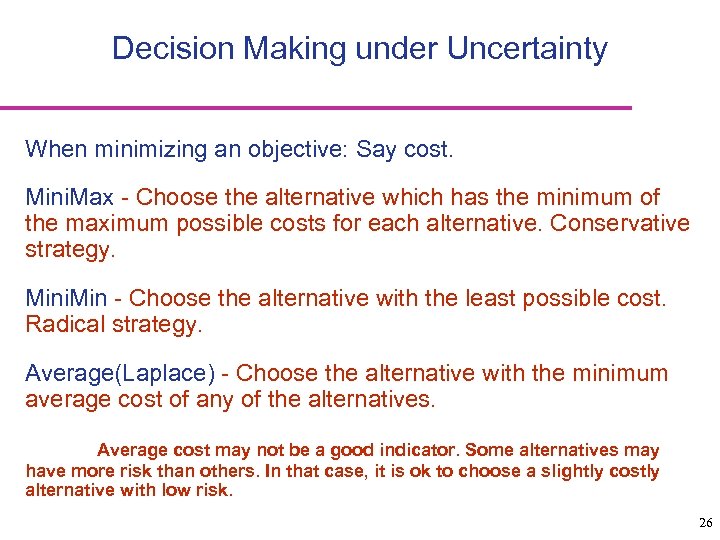 Decision Making under Uncertainty

When minimizing an objective: Say cost.

MiniMax - Choose the alternative which has the minimum of the maximum possible costs for each alternative. Conservative strategy.

MiniMin - Choose the alternative with the least possible cost. Radical strategy.

Average(Laplace) - Choose the alternative with the minimum average cost of any of the alternatives.

Average cost may not be a good indicator. Some alternatives may have more risk than others. In that case, it is ok to choose a slightly costly alternative with low risk.

26